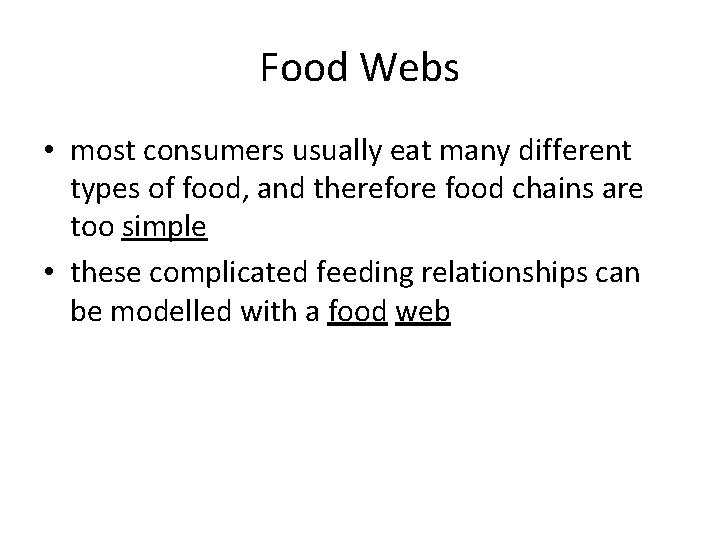 Food Webs

• most consumers usually eat many different types of food, and therefore food chains are too simple

• these complicated feeding relationships can be modelled with a food web